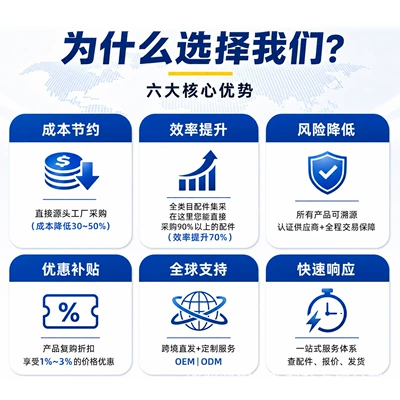 为什么选择我们?

六大核心优势

成本节约

$

直接源头工厂采购
(成本降低30~50%)

效率提升

全类目配件集采
在这里您能直接
采购90%以上的配件
(效率提升70%)

风险降低

所有产品可溯源
认证供应商+全程交易保障

优惠补贴

%

产品复购折扣
享受1%~3%的价格优惠

全球支持

跨境直发+定制服务
OEM | ODM

快速响应

一站式服务体系
查配件、报价、发货